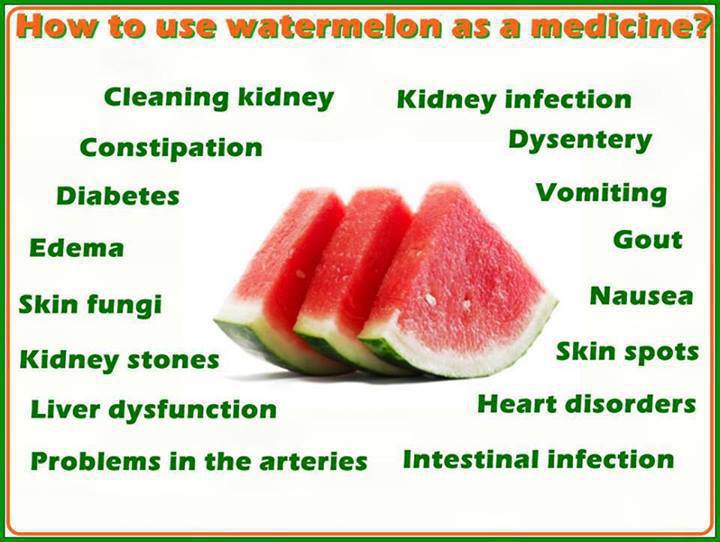 How to use watermelon as a medicine?

Cleaning kidney
Constipation
Diabetes
Edema
Skin fungi
Kidney stones
Liver dysfunction
Problems in the arteries

Kidney infection
Dysentery
Vomiting
Gout
Nausea
Skin spots
Heart disorders
Intestinal infection